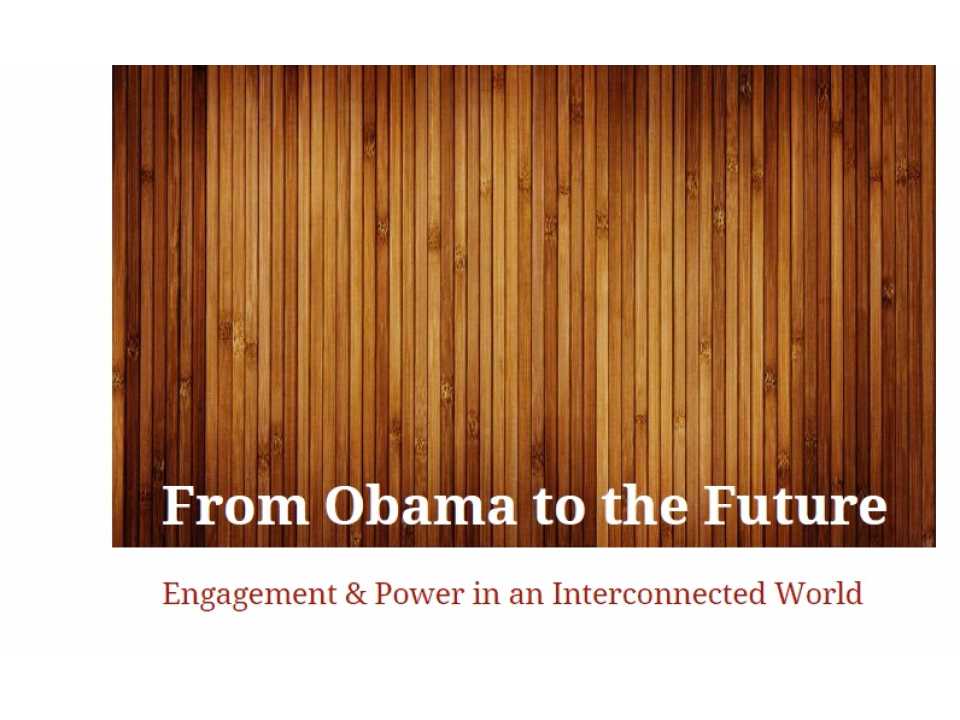 From Obama to the Future

Engagement & Power in an Interconnected World